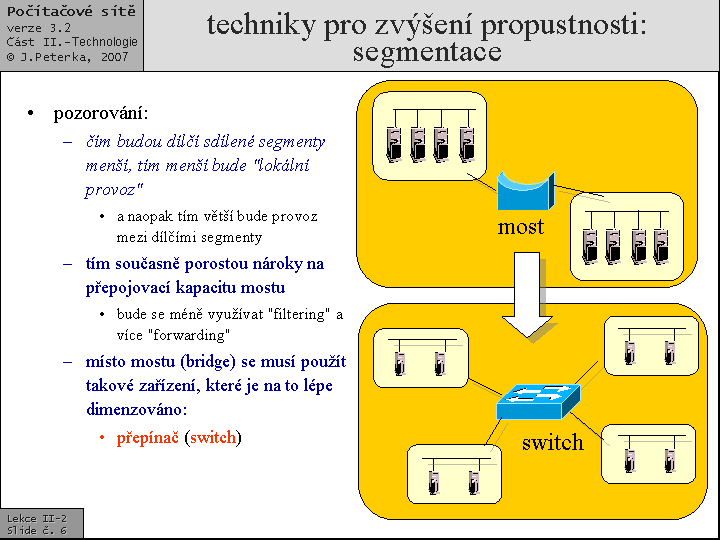 Počítačové sítě
verze 3.2
Část II.-Technologie
© J.Peterka, 2007

techniky pro zvýšení propustnosti: segmentace

• pozorování:
 – čím budou dílčí sdílené segmenty menší, tím menší bude "lokální provoz"
  • a naopak tím větší bude provoz mezi dílčími segmenty
 – tím současně porostou nároky na přepojovací kapacitu mostu
  • bude se méně využívat "filtering" a více "forwarding"
 – místo mostu (bridge) se musí použít takové zařízení, které je na to lépe dimenzováno:
  • přepínač (switch)

most

switch

Lekce II-2
Slide č. 6